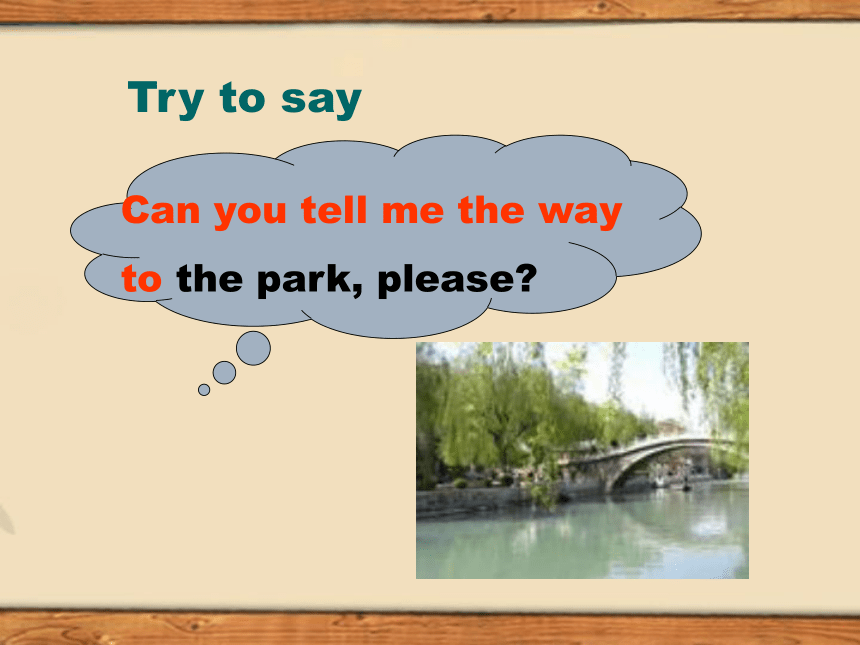 Try to say

Can you tell me the way to the park, please?